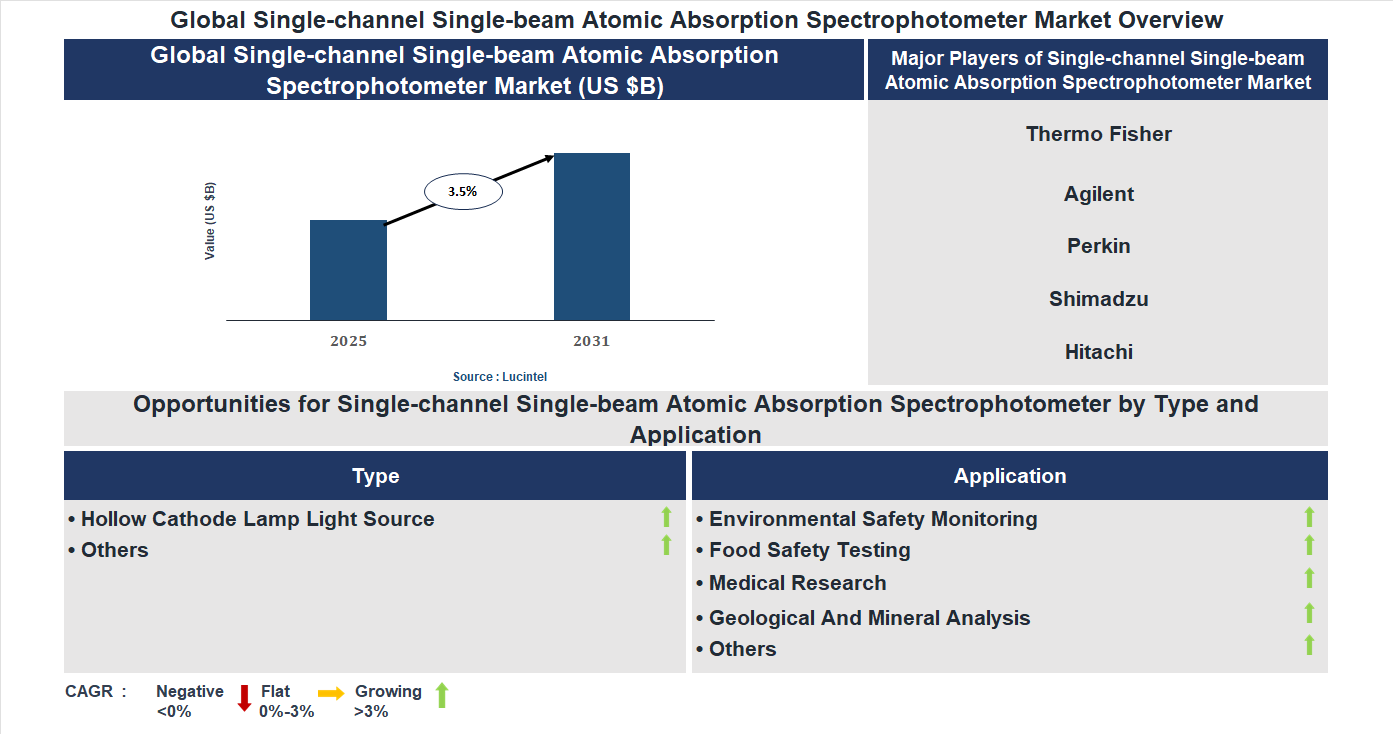 Global Single-channel Single-beam Atomic Absorption Spectrophotometer Market Overview

Global Single-channel Single-beam Atomic Absorption Spectrophotometer Market (US $B)

Value (US $B)

3.5%

2025

2031

Source : Lucintel

Major Players of Single-channel Single-beam Atomic Absorption Spectrophotometer Market

Thermo Fisher

Agilent

Perkin

Shimadzu

Hitachi

Opportunities for Single-channel Single-beam Atomic Absorption Spectrophotometer by Type and Application

Type

• Hollow Cathode Lamp Light Source
• Others

Application

• Environmental Safety Monitoring
• Food Safety Testing
• Medical Research
• Geological And Mineral Analysis
• Others

CAGR : Negative <0% Flat 0%-3% Growing >3%